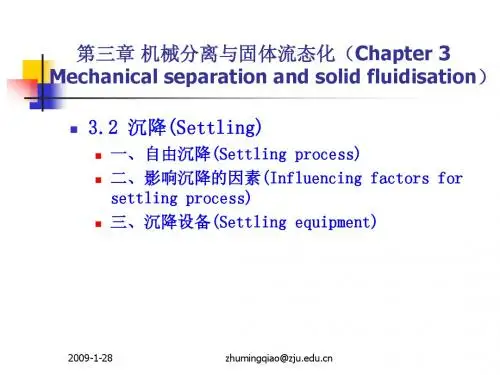 第三章 机械分离与固体流态化（Chapter 3 Mechanical separation and solid fluidisation）

3.2 沉降(Settling)

一、自由沉降(Settling process)

二、影响沉降的因素(Influencing factors for settling process)

三、沉降设备(Settling equipment)

2009-1-28

zhumingqiao@zju.edu.cn